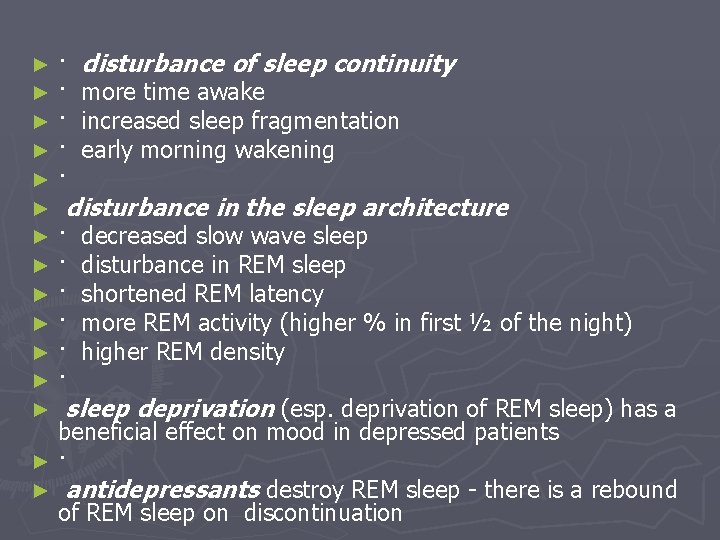 ► · disturbance of sleep continuity
► · more time awake
► · increased sleep fragmentation
► · early morning wakening
► ·
► disturbance in the sleep architecture
► · decreased slow wave sleep
► · disturbance in REM sleep
► · shortened REM latency
► · more REM activity (higher % in first ½ of the night)
► · higher REM density
► ·
► sleep deprivation (esp. deprivation of REM sleep) has a beneficial effect on mood in depressed patients
► ·
► antidepressants destroy REM sleep - there is a rebound of REM sleep on discontinuation